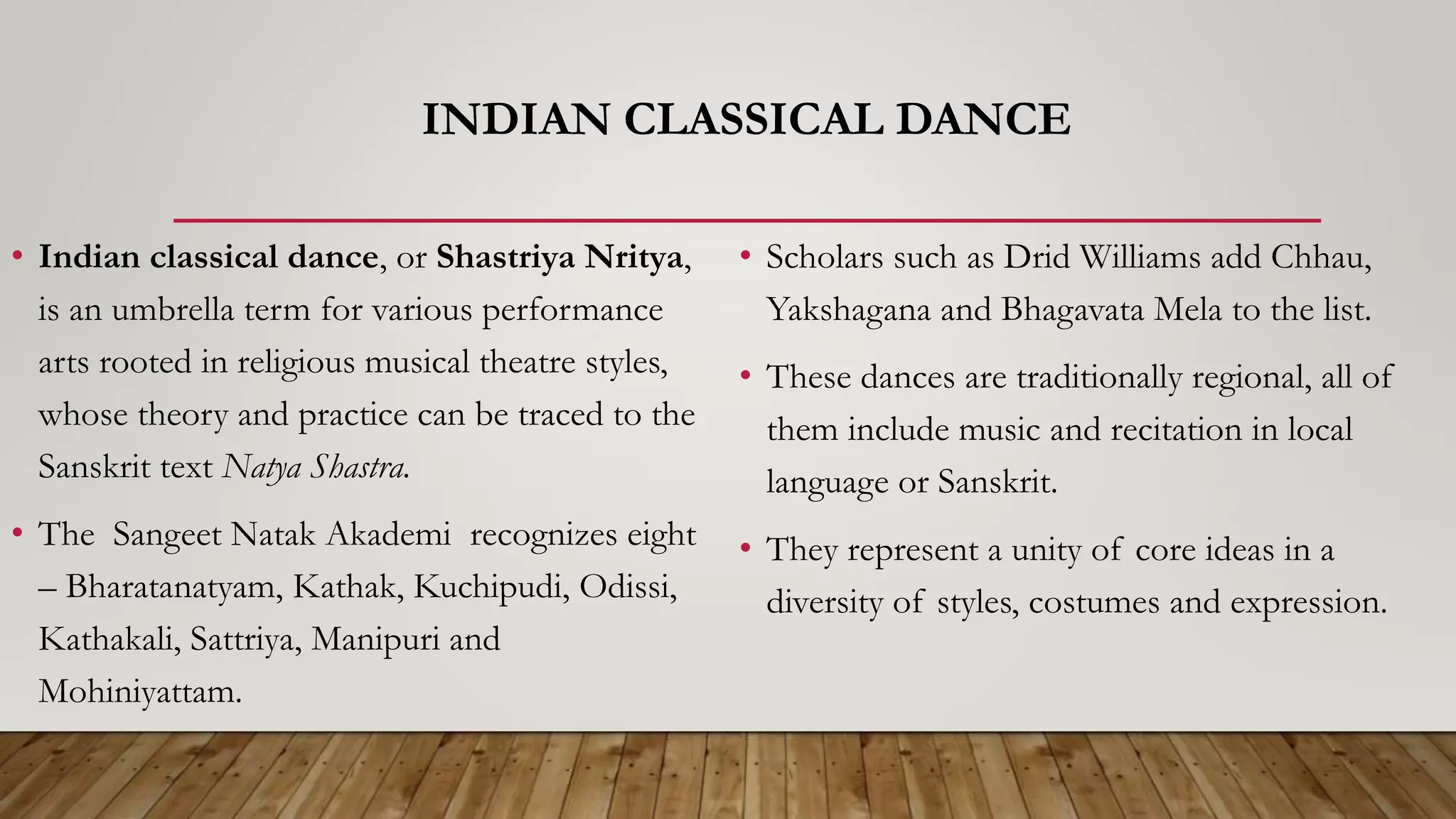 INDIAN CLASSICAL DANCE

• Indian classical dance, or Shastriya Nritya, is an umbrella term for various performance arts rooted in religious musical theatre styles, whose theory and practice can be traced to the Sanskrit text Natya Shastra.

• The Sangeet Natak Akademi recognizes eight – Bharatanatyam, Kathak, Kuchipudi, Odissi, Kathakali, Sattriya, Manipuri and Mohiniyattam.

• Scholars such as Drid Williams add Chhau, Yakshagana and Bhagavata Mela to the list.

• These dances are traditionally regional, all of them include music and recitation in local language or Sanskrit.

• They represent a unity of core ideas in a diversity of styles, costumes and expression.